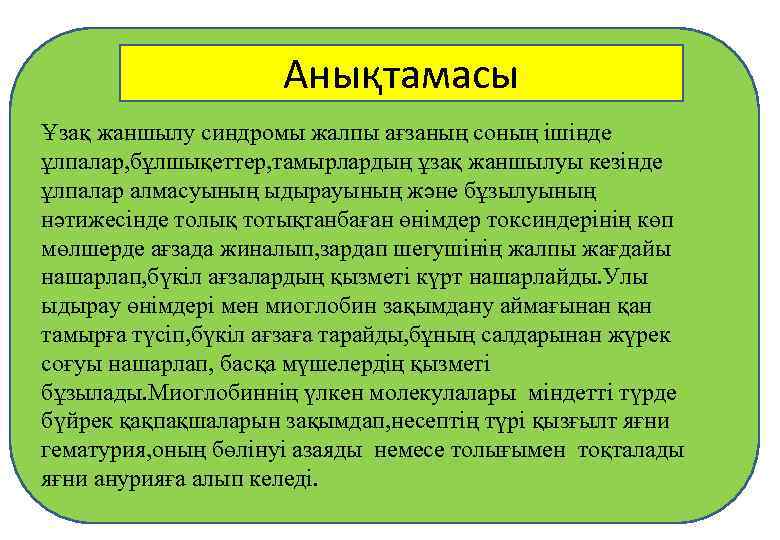 Анықтамасы

Ұзақ жаншылу синдромы жалпы ағзаның соның ішінде ұлпалар,бұлшықеттер,тамырлардың ұзақ жаншылуы кезінде ұлпалар алмасуының ыдырауының және бұзылуының нәтижесінде толық тотықганбаған өнімдер токсиндерінің көп мөлшерде ағзада жиналып,зардап шегушінің жалпы жағдайы нашарлап,бүкіл ағзалардың қызметі күрт нашарлайды.Улы ыдырау өнімдері мен миоглобин зақымдану аймағынан қан тамырға түсіп,бүкіл ағзаға тарайды,бұның салдарынан жүрек соғуы нашарлап, басқа мүшелердің қызметі бұзылады.Миоглобиннің үлкен молекулалары міндетті түрде бүйрек қақпақшаларын зақымдап,несептің түрі қызғылт яғни гематурия,оның бөлінуі азаяды немесе толығымен тоқталады яғни анурияға алып келеді.